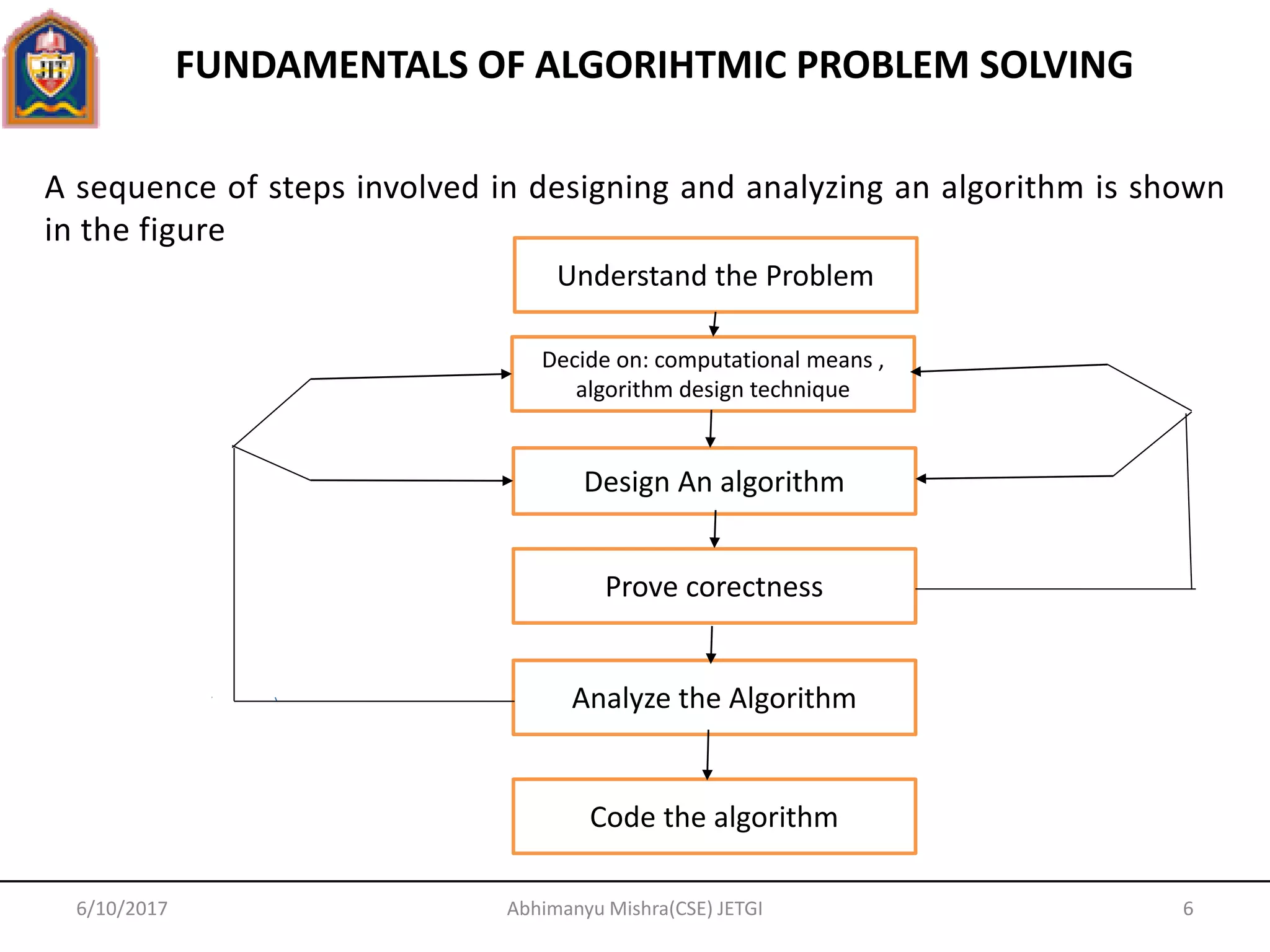 JIT

FUNDAMENTALS OF ALGORIHTMIC PROBLEM SOLVING

A sequence of steps involved in designing and analyzing an algorithm is shown in the figure

Understand the Problem

Decide on: computational means , algorithm design technique

Design An algorithm

Prove corectness

Analyze the Algorithm

Code the algorithm

6/10/2017

Abhimanyu Mishra(CSE) JETGI

6